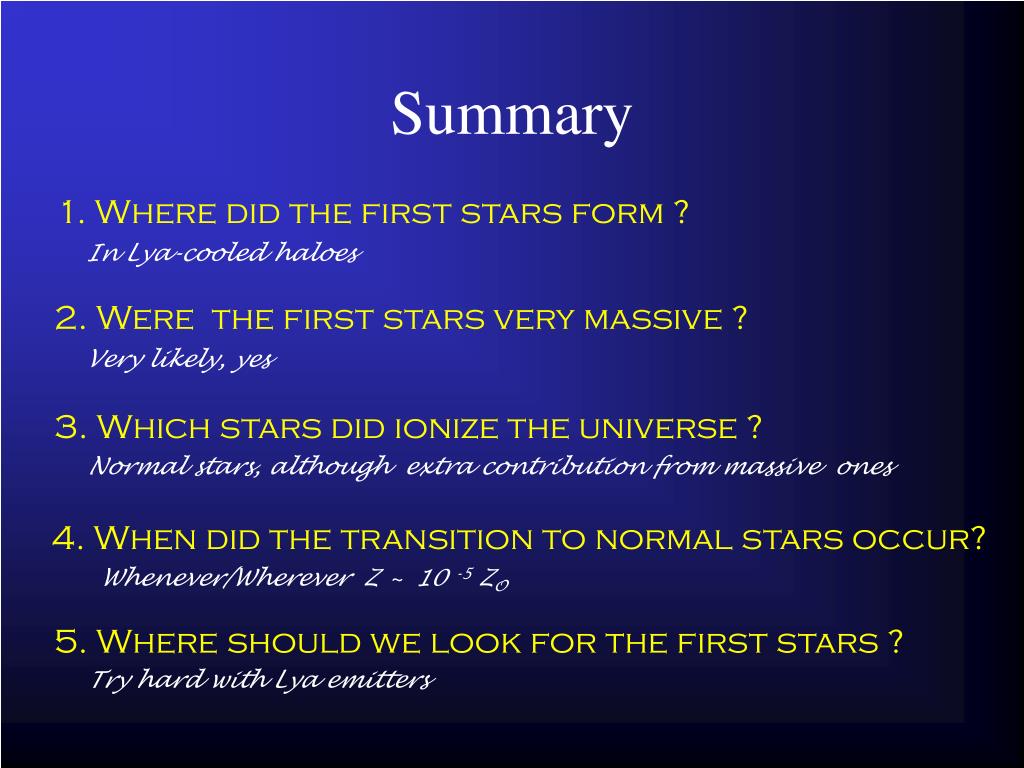 Summary

1. Where did the first stars form ?
In Lya-cooled haloes

2. Were the first stars very massive ?
Very likely, yes

3. Which stars did ionize the universe ?
Normal stars, although extra contribution from massive ones

4. When did the transition to normal stars occur?
Whenever/Wherever $Z \sim 10^{-5} Z_O$

5. Where should we look for the first stars ?
Try hard with Lya emitters